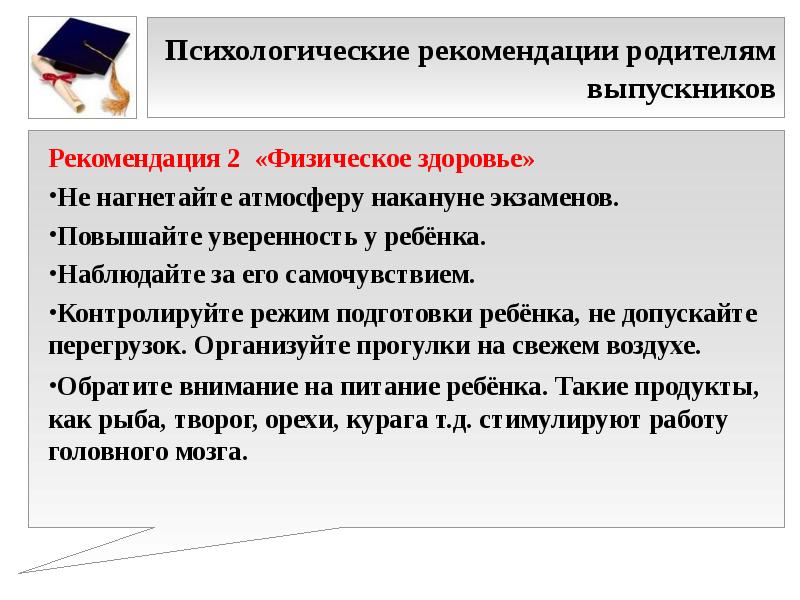 Психологические рекомендации родителям выпускников

Рекомендация 2 «Физическое здоровье»

•Не нагнетайте атмосферу накануне экзаменов.

•Повышайте уверенность у ребёнка.

•Наблюдайте за его самочувствием.

•Контролируйте режим подготовки ребёнка, не допускайте перегрузок. Организуйте прогулки на свежем воздухе.

•Обратите внимание на питание ребёнка. Такие продукты, как рыба, творог, орехи, курага т.д. стимулируют работу головного мозга.